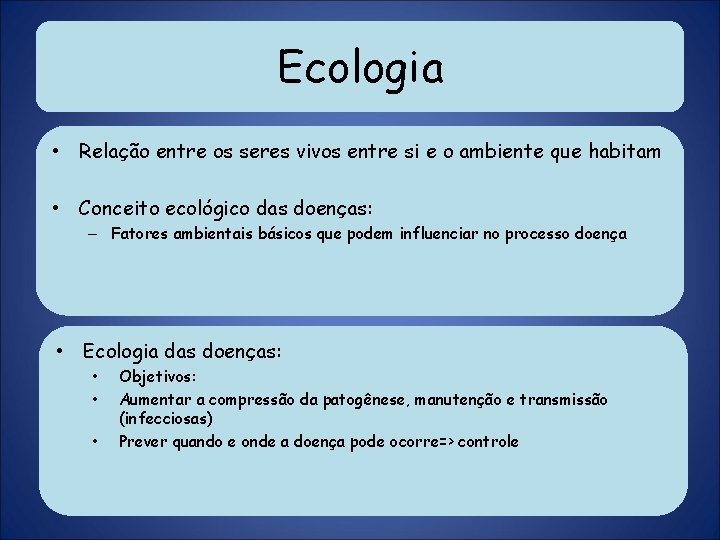 Ecologia

• Relação entre os seres vivos entre si e o ambiente que habitam

• Conceito ecológico das doenças:
– Fatores ambientais básicos que podem influenciar no processo doença

• Ecologia das doenças:
• Objetivos:
• Aumentar a compressão da patogênese, manutenção e transmissão (infecciosas)
• Prever quando e onde a doença pode ocorre=> controle